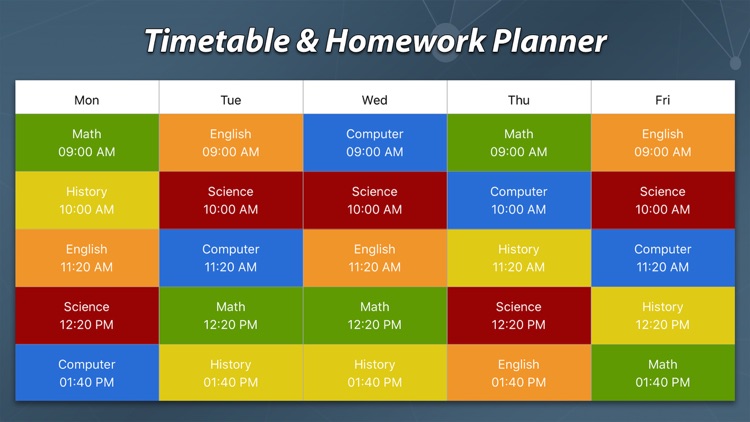 Timetable & Homework Planner

| Mon | Tue | Wed | Thu | Fri |
|---|---|---|---|---|
| Math 09:00 AM | English 09:00 AM | Computer 09:00 AM | Math 09:00 AM | English 09:00 AM |
| History 10:00 AM | Science 10:00 AM | Science 10:00 AM | Computer 10:00 AM | Science 10:00 AM |
| English 11:20 AM | Computer 11:20 AM | English 11:20 AM | History 11:20 AM | Computer 11:20 AM |
| Science 12:20 PM | Math 12:20 PM | Math 12:20 PM | Science 12:20 PM | History 12:20 PM |
| Computer 01:40 PM | History 01:40 PM | History 01:40 PM | English 01:40 PM | Math 01:40 PM |